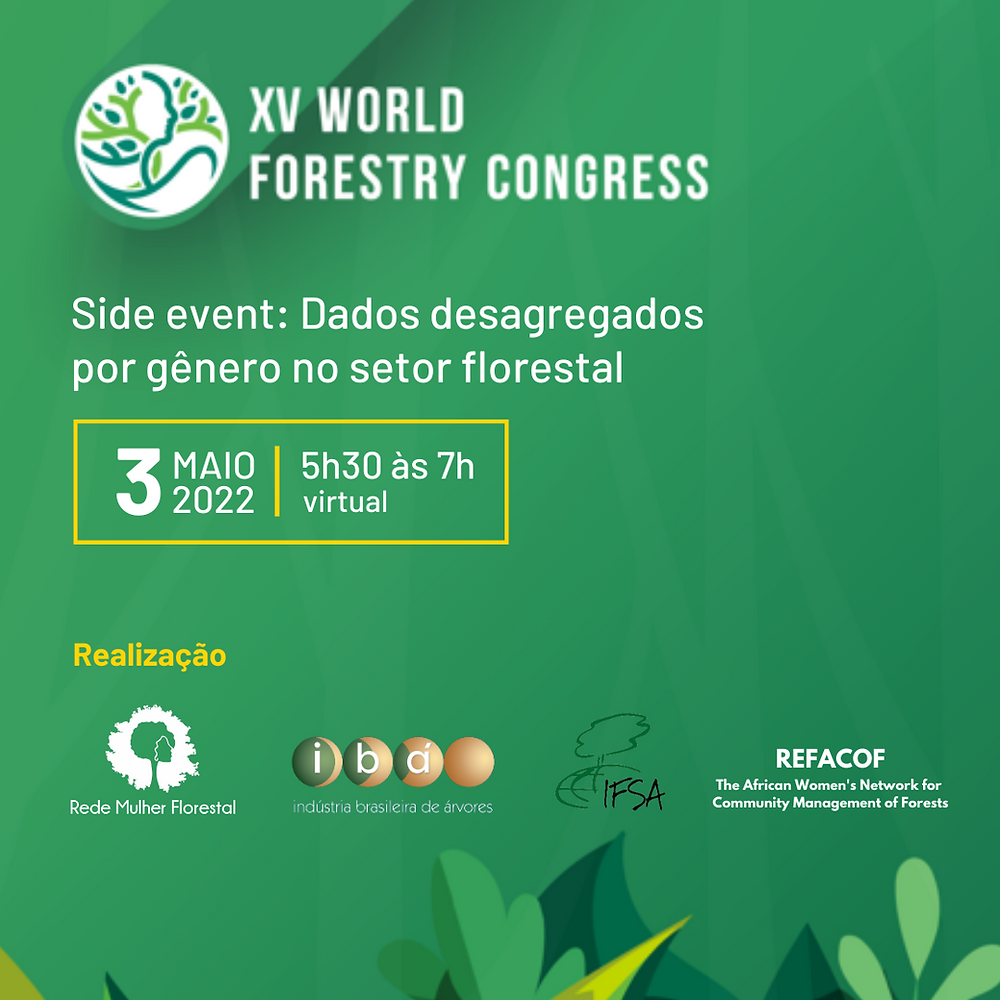 XV WORLD FORESTRY CONGRESS

Side event: Dados desagregados por gênero no setor florestal

3 MAIO 2022 | 5h30 às 7h virtual

Realização

Rede Mulher Florestal

i b á
indústria brasileira de árvores

IFSA

REFACOF
The African Women's Network for Community Management of Forests